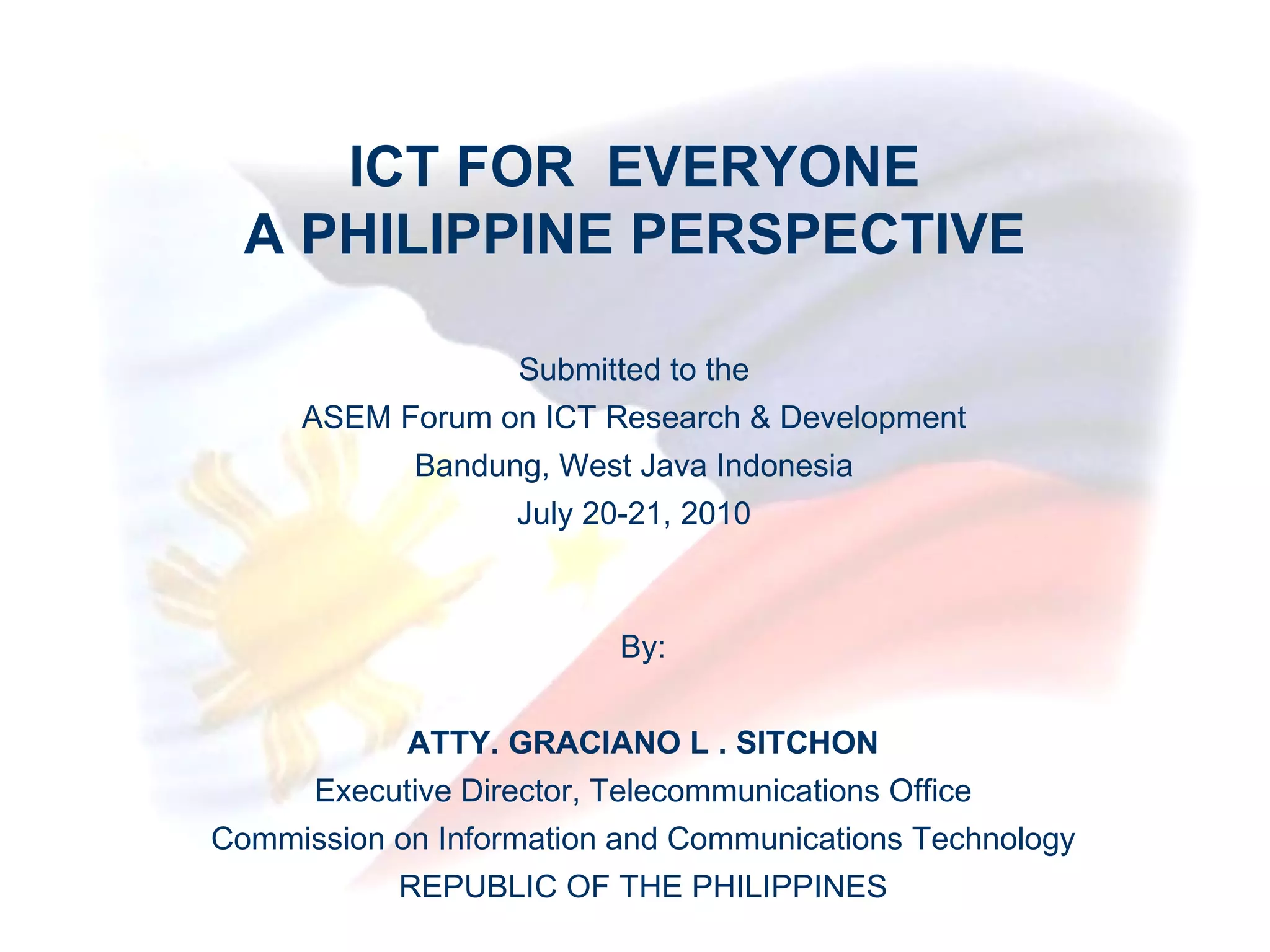 ICT FOR EVERYONE
A PHILIPPINE PERSPECTIVE

Submitted to the
ASEM Forum on ICT Research & Development
Bandung, West Java Indonesia
July 20-21, 2010

By:

ATTY. GRACIANO L . SITCHON
Executive Director, Telecommunications Office
Commission on Information and Communications Technology
REPUBLIC OF THE PHILIPPINES